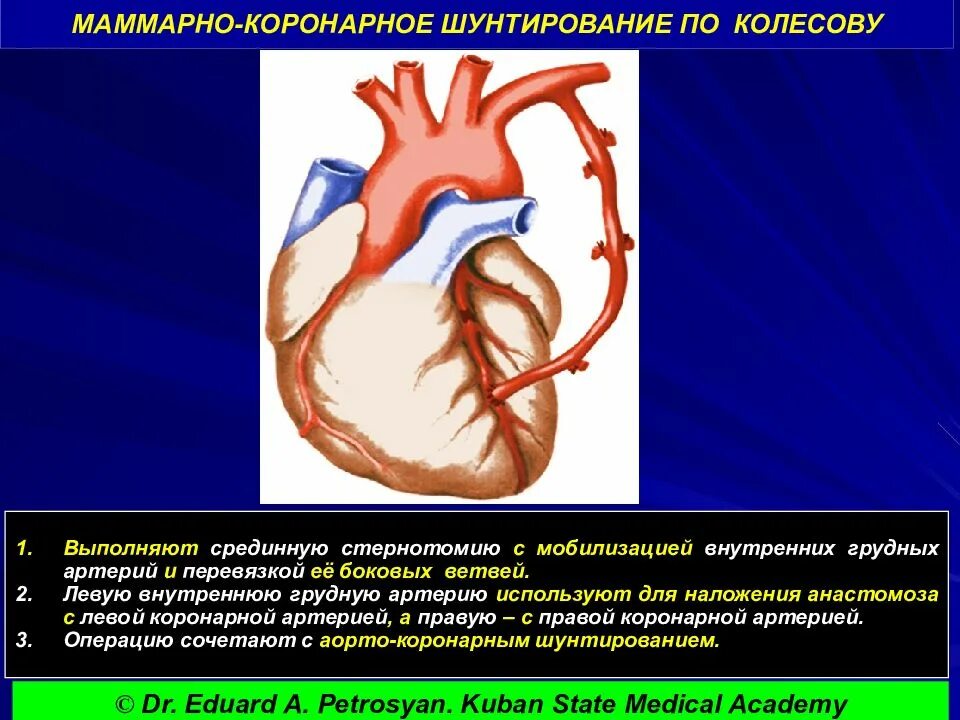 МАММАРНО-КОРОНАРНОЕ ШУНТИРОВАНИЕ ПО КОЛЕСОВУ

1. Выполняют срединную стернотомию с мобилизацией внутренних грудных артерий и перевязкой её боковых ветвей.
2. Левую внутреннюю грудную артерию используют для наложения анастомоза с левой коронарной артерией, а правую – с правой коронарной артерией.
3. Операцию сочетают с аорто-коронарным шунтированием.

© Dr. Eduard A. Petrosyan. Kuban State Medical Academy